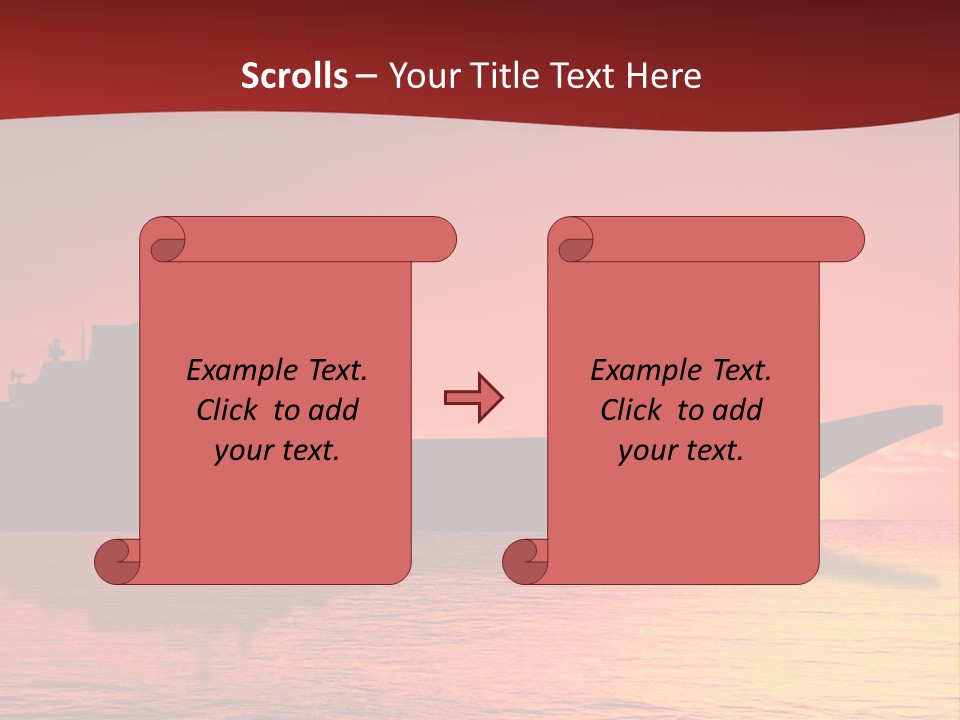 Scrolls – Your Title Text Here

Example Text. Click to add your text.

Example Text. Click to add your text.